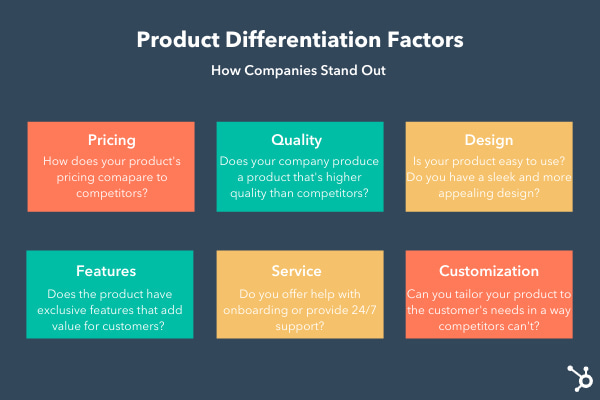 Product Differentiation Factors

How Companies Stand Out

Pricing
How does your product's pricing comapare to competitors?

Quality
Does your company produce a product that's higher quality than competitors?

Design
Is your product easy to use? Do you have a sleek and more appealing design?

Features
Does the product have exclusive features that add value for customers?

Service
Do you offer help with onboarding or provide 24/7 support?

Customization
Can you tailor your product to the customer's needs in a way competitors can't?